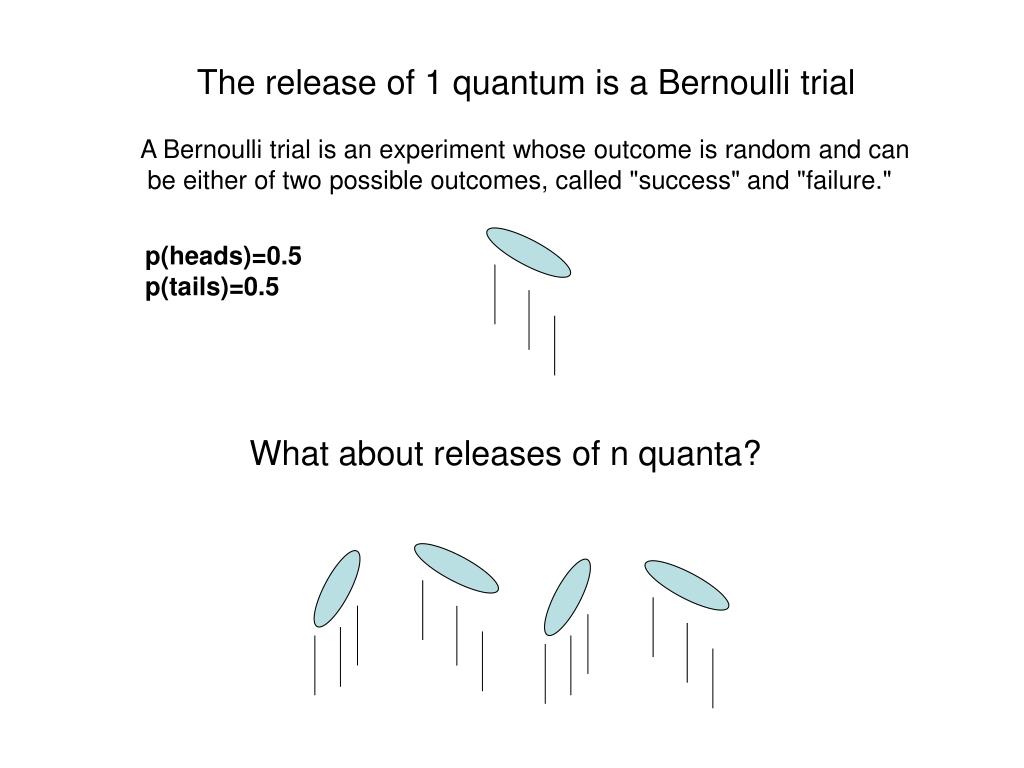 The release of 1 quantum is a Bernoulli trial

A Bernoulli trial is an experiment whose outcome is random and can be either of two possible outcomes, called "success" and "failure."

p(heads)=0.5
p(tails)=0.5

What about releases of n quanta?